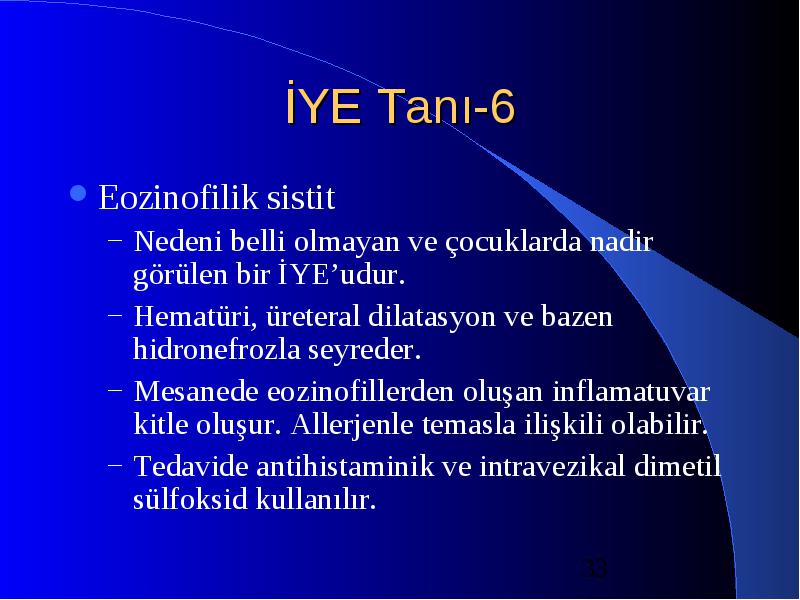 İYE Tanı-6

Eozinofilik sistit

– Nedeni belli olmayan ve çocuklarda nadir görülen bir İYE’udur.

– Hematüri, üreteral dilatasyon ve bazen hidronefrozla seyreder.

– Mesanede eozinofillerden oluşan inflamatuvar kitle oluşur. Allerjenle temasla ilişkili olabilir.

– Tedavide antihistaminik ve intravezikal dimetil sülfoksid kullanılır.

33